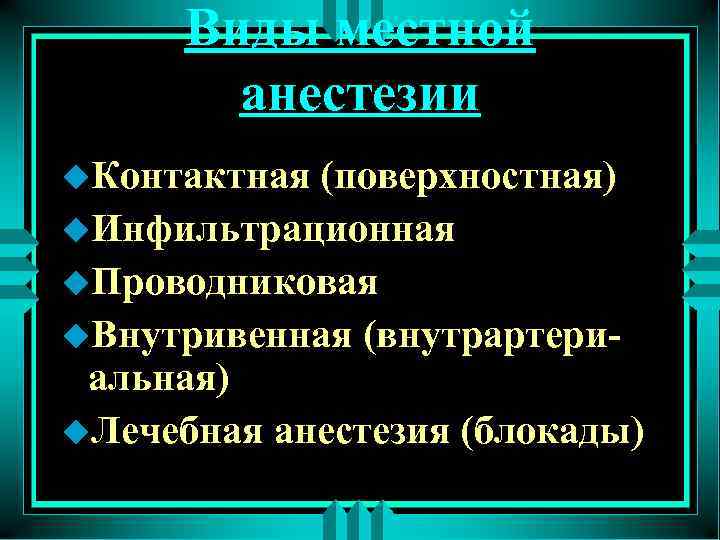 Виды местной анестезии

Контактная (поверхностная)
Инфильтрационная
Проводниковая
Внутривенная (внутрартериальная)
Лечебная анестезия (блокады)